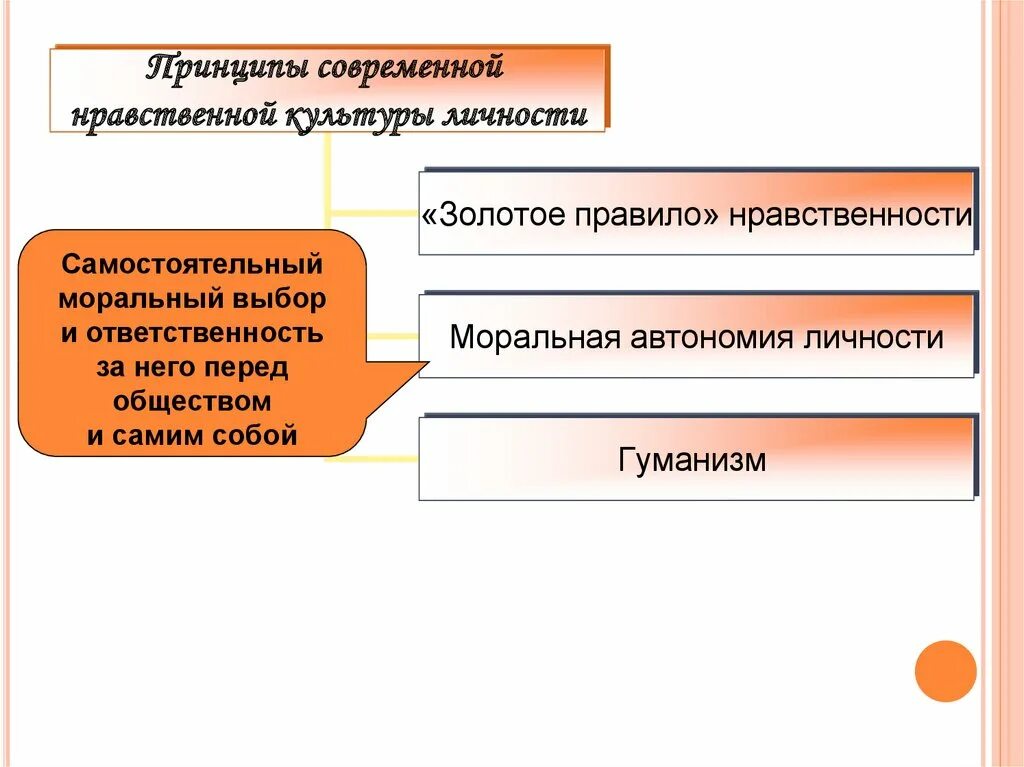 Принципы современной нравственной культуры личности

«Золотое правило» нравственности

Самостоятельный моральный выбор и ответственность за него перед обществом и самим собой

Моральная автономия личности

Гуманизм